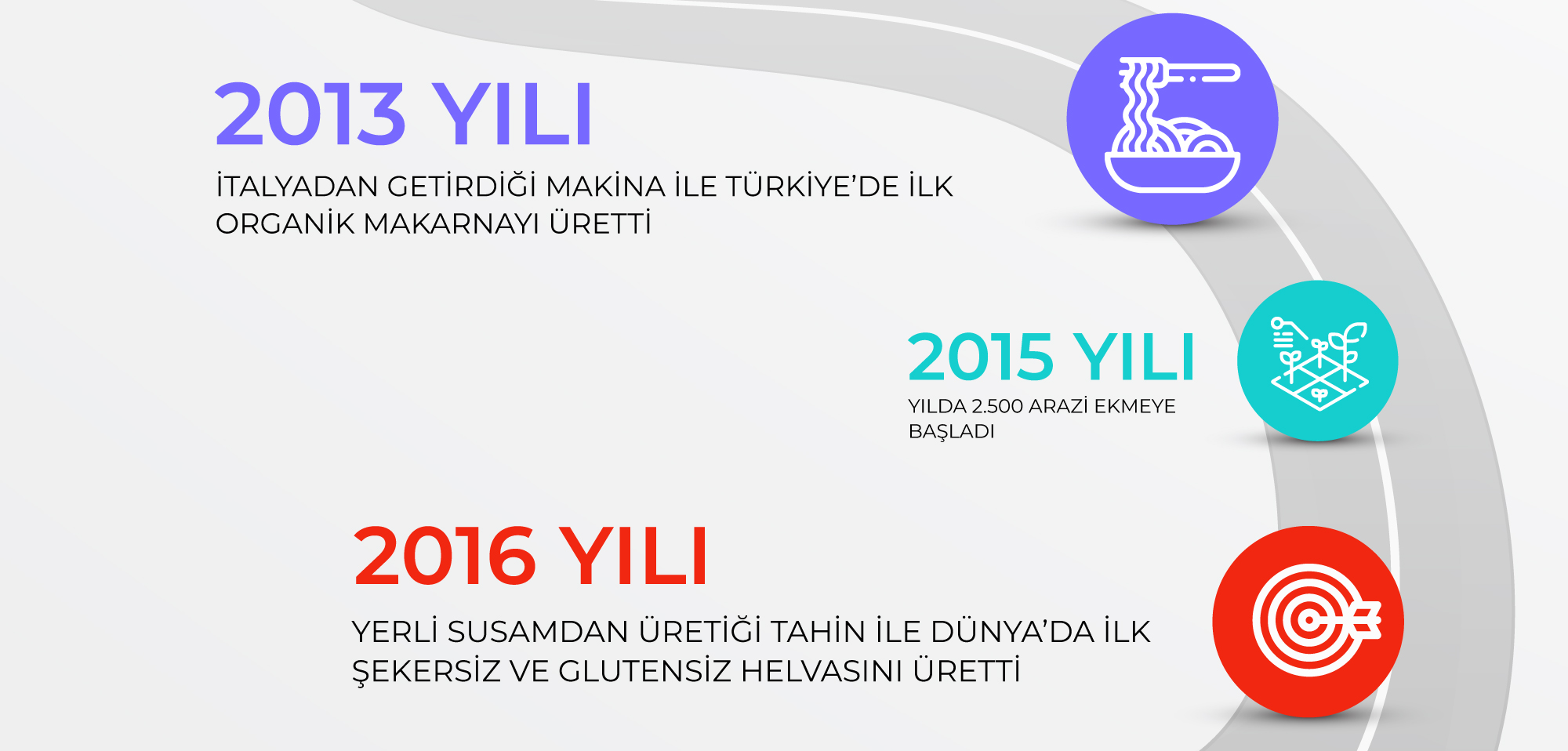 2013 YILI

İTALYADAN GETİRDİĞİ MAKİNA İLE TÜRKİYE'DE İLK ORGANİK MAKARNAYI ÜRETTİ

2015 YILI

YILDA 2.500 ARAZİ EKMEYE BAŞLADI

2016 YILI

YERLİ SUSAMDAN ÜRETİĞİ TAHİN İLE DÜNYA'DA İLK ŞEKERSİZ VE GLUTENSİZ HELVASINI ÜRETTİ